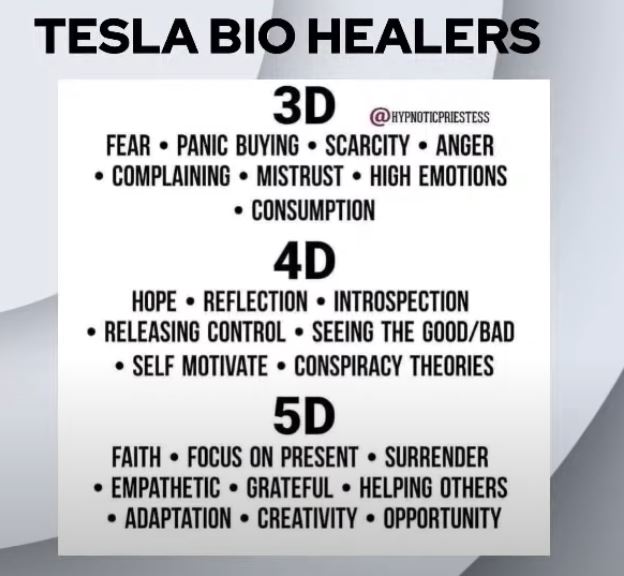 TESLA BIO HEALERS

3D

@HYPNOTICPRIESTESS

FEAR • PANIC BUYING • SCARCITY • ANGER • COMPLAINING • MISTRUST • HIGH EMOTIONS • CONSUMPTION

4D

HOPE • REFLECTION • INTROSPECTION • RELEASING CONTROL • SEEING THE GOOD/BAD • SELF MOTIVATE • CONSPIRACY THEORIES

5D

FAITH • FOCUS ON PRESENT • SURRENDER • EMPATHETIC • GRATEFUL • HELPING OTHERS • ADAPTATION • CREATIVITY • OPPORTUNITY